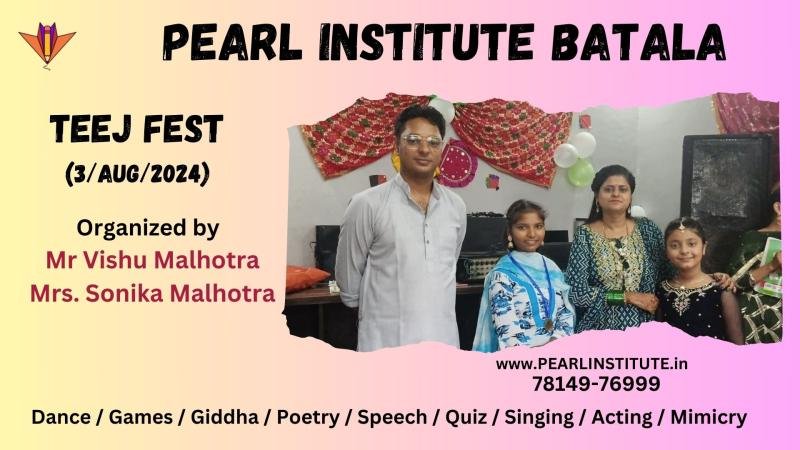 PEARL INSTITUTE BATALA

TEEJ FEST
(3/AUG/2024)

Organized by
Mr Vishu Malhotra
Mrs. Sonika Malhotra

www.PEARLINSTITUTE.in
78149-76999

Dance / Games / Giddha / Poetry / Speech / Quiz / Singing / Acting / Mimicry